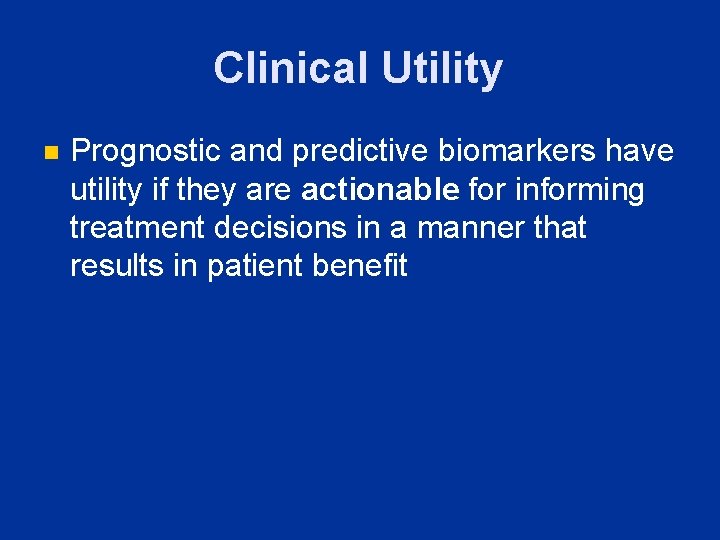 Clinical Utility

Prognostic and predictive biomarkers have utility if they are actionable for informing treatment decisions in a manner that results in patient benefit